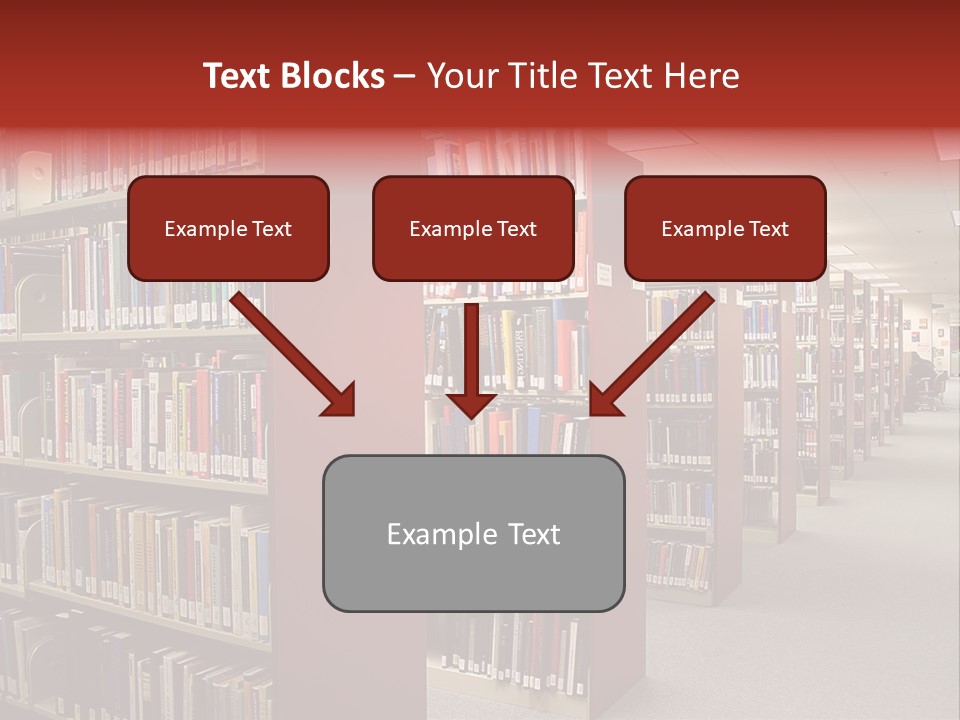 Text Blocks – Your Title Text Here

Example Text

Example Text

Example Text

Example Text